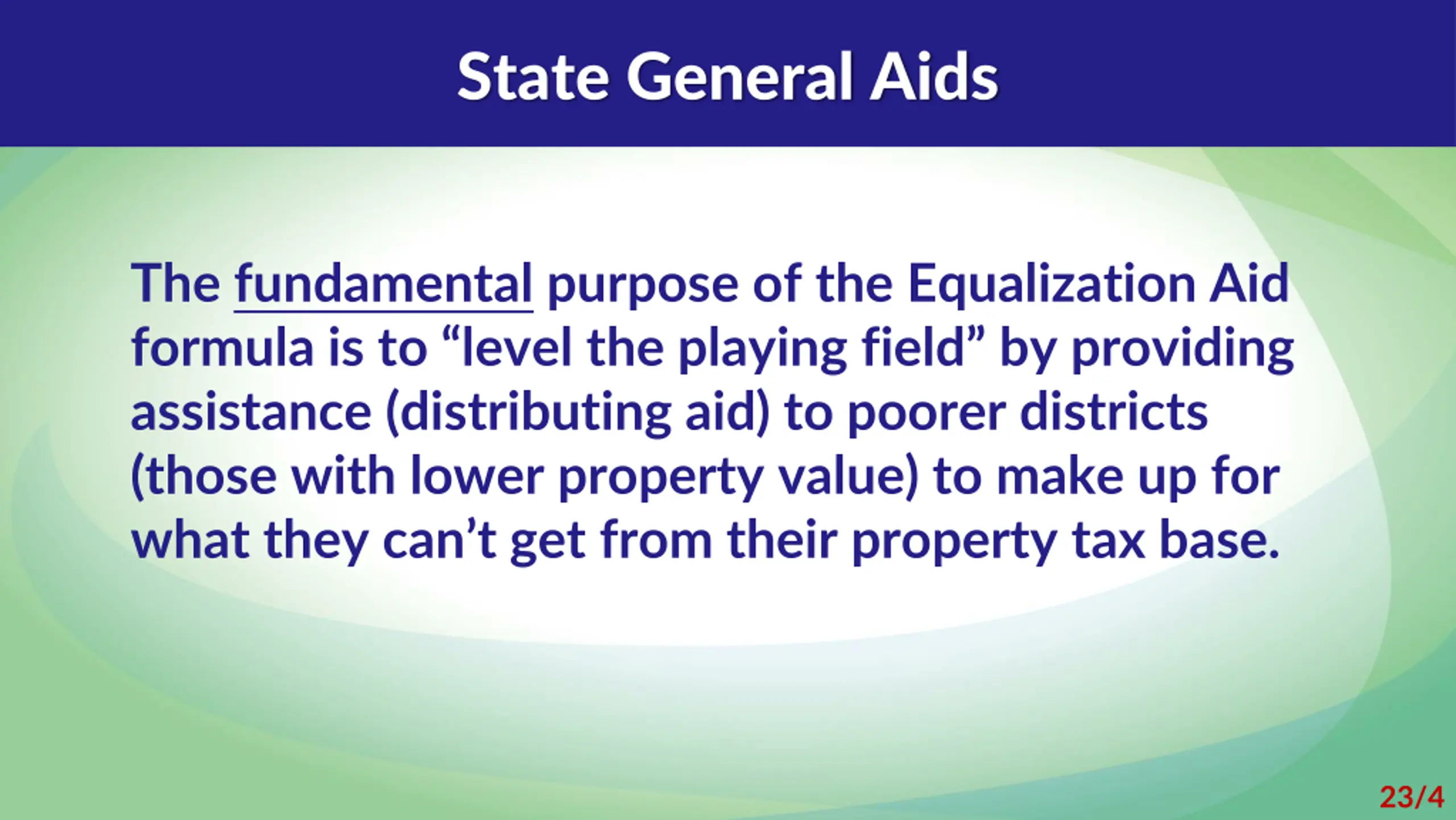 State General Aids

The fundamental purpose of the Equalization Aid formula is to “level the playing field” by providing assistance (distributing aid) to poorer districts (those with lower property value) to make up for what they can’t get from their property tax base.

23/4